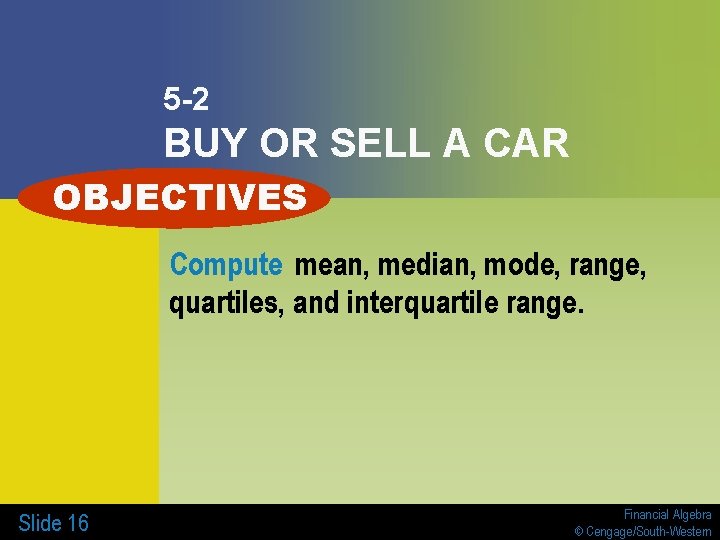 5-2
BUY OR SELL A CAR

OBJECTIVES

Compute mean, median, mode, range, quartiles, and interquartile range.

Slide 16

Financial Algebra
© Cengage/South-Western